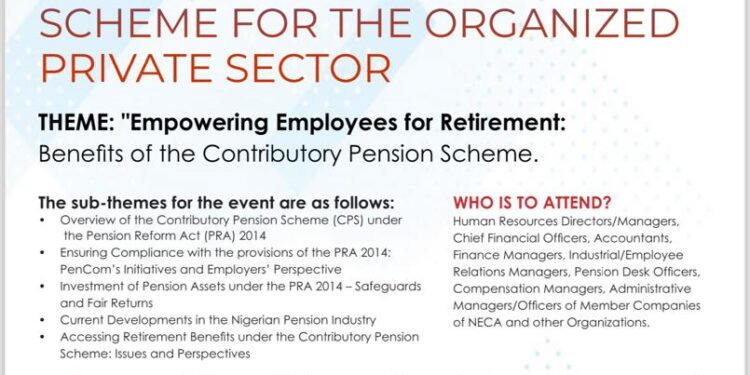 SCHEME FOR THE ORGANIZED PRIVATE SECTOR

THEME: "Empowering Employees for Retirement: Benefits of the Contributory Pension Scheme.

The sub-themes for the event are as follows:
• Overview of the Contributory Pension Scheme (CPS) under the Pension Reform Act (PRA) 2014
• Ensuring Compliance with the provisions of the PRA 2014: PenCom's Initiatives and Employers' Perspective
• Investment of Pension Assets under the PRA 2014 – Safeguards and Fair Returns
• Current Developments in the Nigerian Pension Industry
• Accessing Retirement Benefits under the Contributory Pension Scheme: Issues and Perspectives

WHO IS TO ATTEND?
Human Resources Directors/Managers, Chief Financial Officers, Accountants, Finance Managers, Industrial/Employee Relations Managers, Pension Desk Officers, Compensation Managers, Administrative Managers/Officers of Member Companies of NECA and other Organizations.